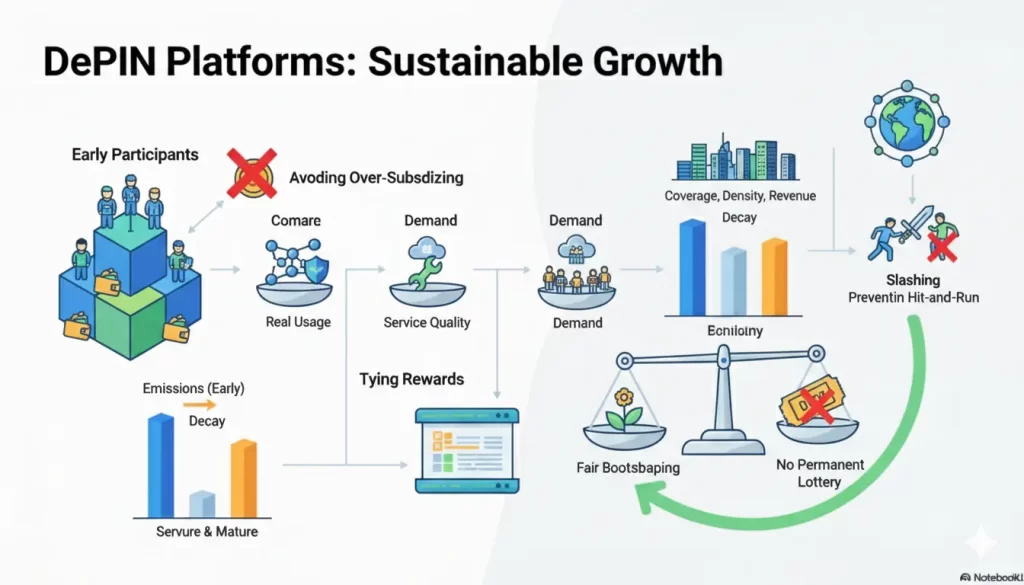 DePIN Platforms: Sustainable Growth

Early Participants

Avoding Over-Subsdizing

Comare

Real Usage

Demand

Service Quality

Demand

Demand

Coverage, Density, Revenue

Decay

Ecnilotny

Slashing

Preventin Hit-and-Run

Emissions (Early)

Decay

Servure & Mature

Tying Rewards

Fair Bootsbaping

No Permanent Lottery

NotebookL